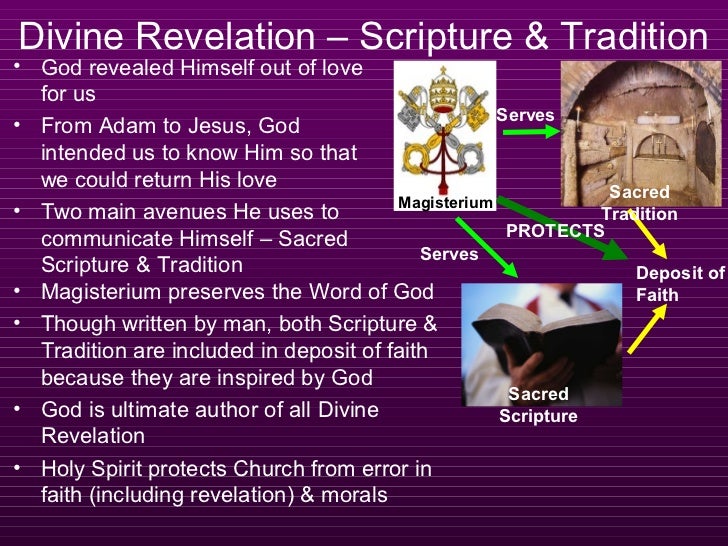 Divine Revelation – Scripture & Tradition

• God revealed Himself out of love for us
• From Adam to Jesus, God intended us to know Him so that we could return His love
• Two main avenues He uses to communicate Himself – Sacred Scripture & Tradition
• Magisterium preserves the Word of God
• Though written by man, both Scripture & Tradition are included in deposit of faith because they are inspired by God
• God is ultimate author of all Divine Revelation
• Holy Spirit protects Church from error in faith (including revelation) & morals

Magisterium

Serves

Sacred Tradition

PROTECTS

Serves

Deposit of Faith

Sacred Scripture